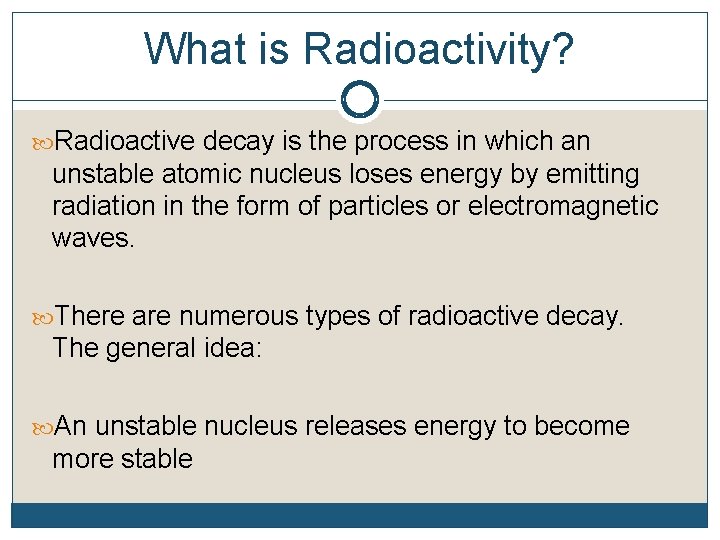 What is Radioactivity?

Radioactive decay is the process in which an unstable atomic nucleus loses energy by emitting radiation in the form of particles or electromagnetic waves.

There are numerous types of radioactive decay. The general idea:

An unstable nucleus releases energy to become more stable